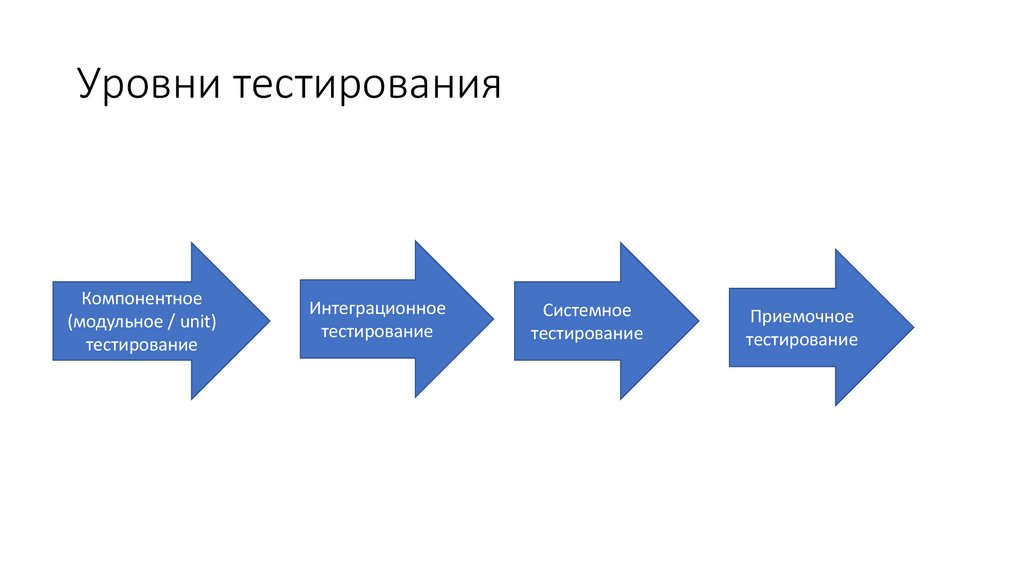 Уровни тестирования

Компонентное (модульное / unit) тестирование

Интеграционное тестирование

Системное тестирование

Приемочное тестирование